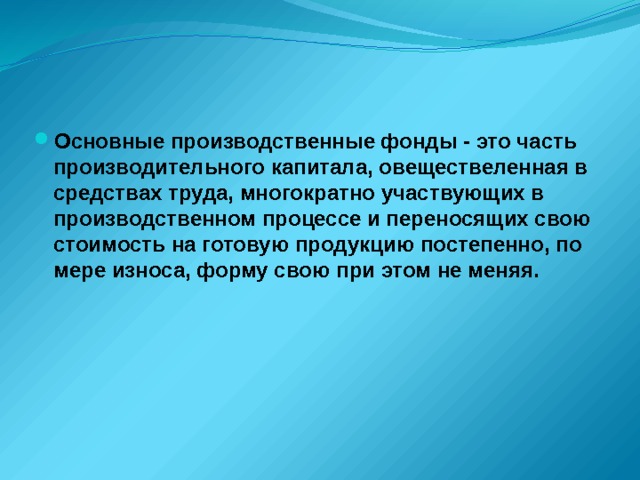 Основные производственные фонды - это часть производительного капитала, овеществеленная в средствах труда, многократно участвующих в производственном процессе и переносящих свою стоимость на готовую продукцию постепенно, по мере износа, форму свою при этом не меняя.